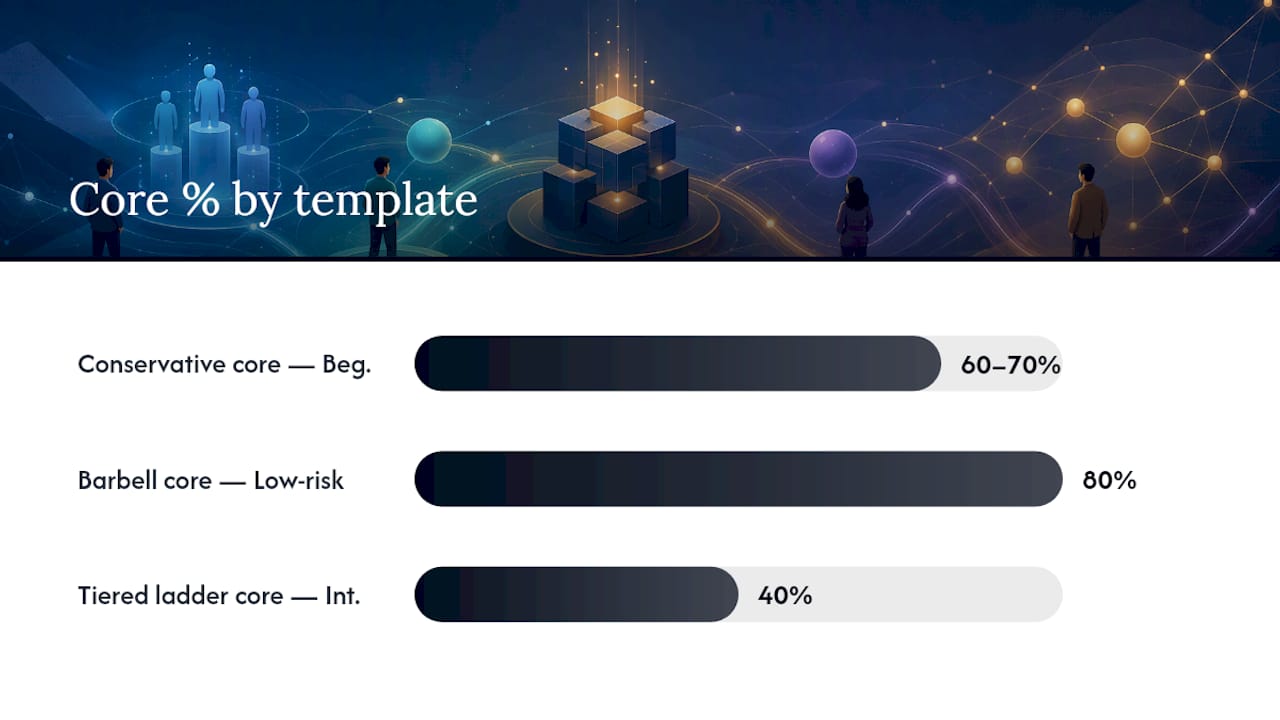 Core % by template

Conservative core — Beg. 60–70%

Barbell core — Low-risk 80%

Tiered ladder core — Int. 40%